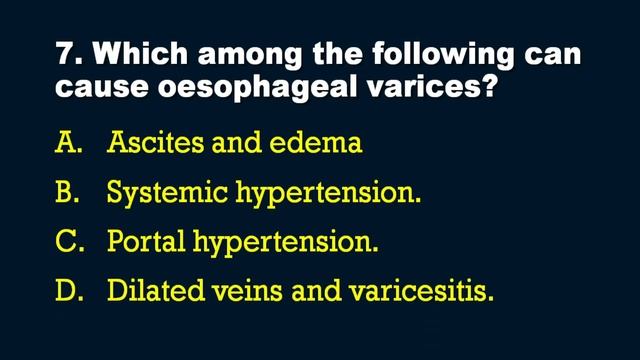 7. Which among the following can cause oesophageal varices?

A. Ascites and edema

B. Systemic hypertension.

C. Portal hypertension.

D. Dilated veins and varicesitis.